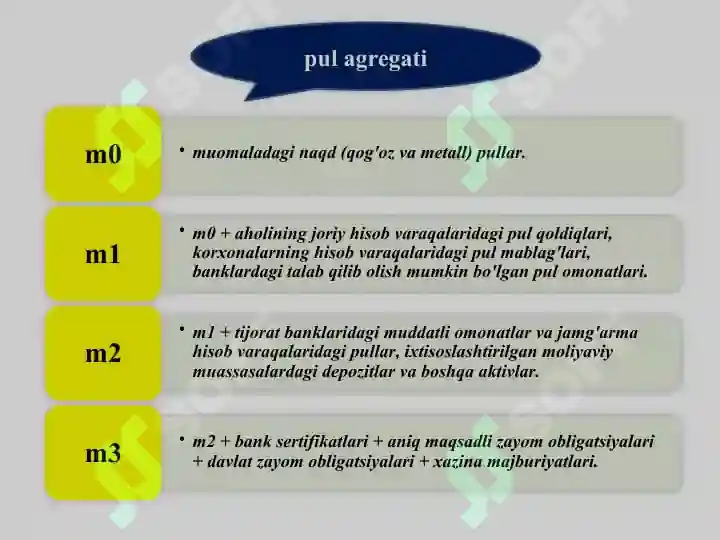 pul agregati

m0

• muomaladagi naqd (qog'oz va metall) pullar.

m1

• m0 + aholining joriy hisob varaqalaridagi pul qoldiqlari, korxonalarning hisob varaqalaridagi pul mablag'lari, banklardagi talab qilib olish mumkin bo'lgan pul omonatlari.

m2

• m1 + tijorat banklaridagi muddatli omonatlar va jamg'arma hisob varaqalaridagi pullar, ixtisoslashtirilgan moliyaviy muassasalardagi depozitlar va boshqa aktivlar.

m3

• m2 + bank sertifikatlari + aniq maqsadli zayom obligatsiyalari + davlat zayom obligatsiyalari + xazina majburiyatlari.